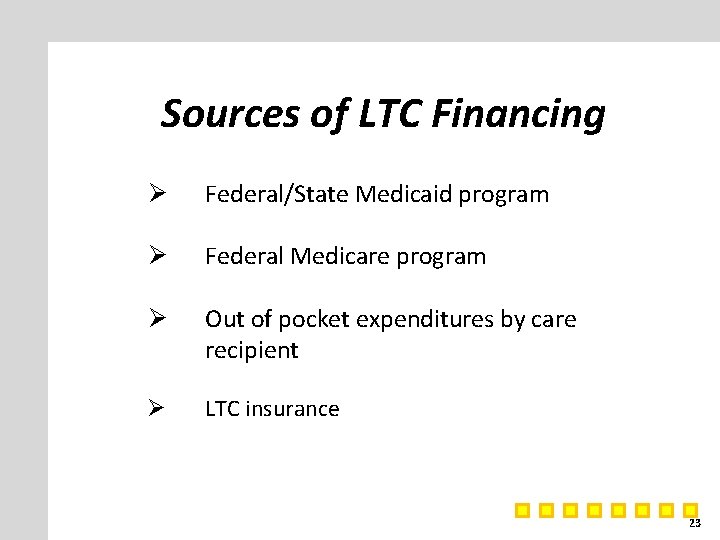 Sources of LTC Financing

➢ Federal/State Medicaid program

➢ Federal Medicare program

➢ Out of pocket expenditures by care recipient

➢ LTC insurance

23